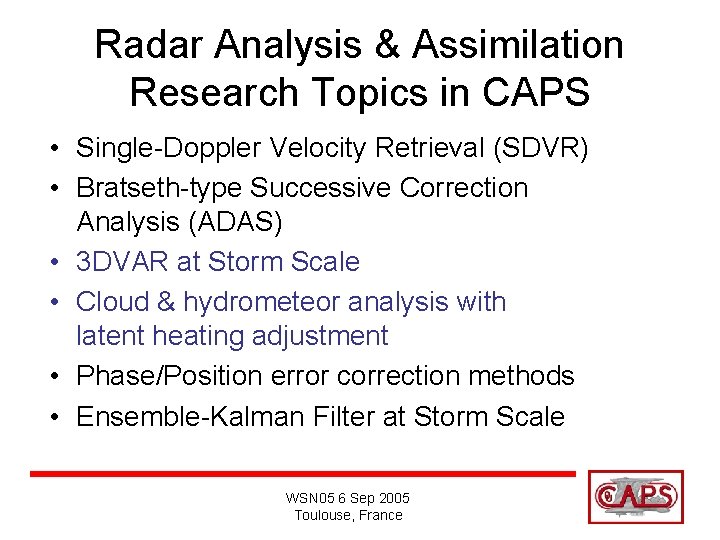 Radar Analysis & Assimilation Research Topics in CAPS

• Single-Doppler Velocity Retrieval (SDVR)
• Bratseth-type Successive Correction Analysis (ADAS)
• 3DVAR at Storm Scale
• Cloud & hydrometeor analysis with latent heating adjustment
• Phase/Position error correction methods
• Ensemble-Kalman Filter at Storm Scale

WSN05 6 Sep 2005
Toulouse, France

CAPS